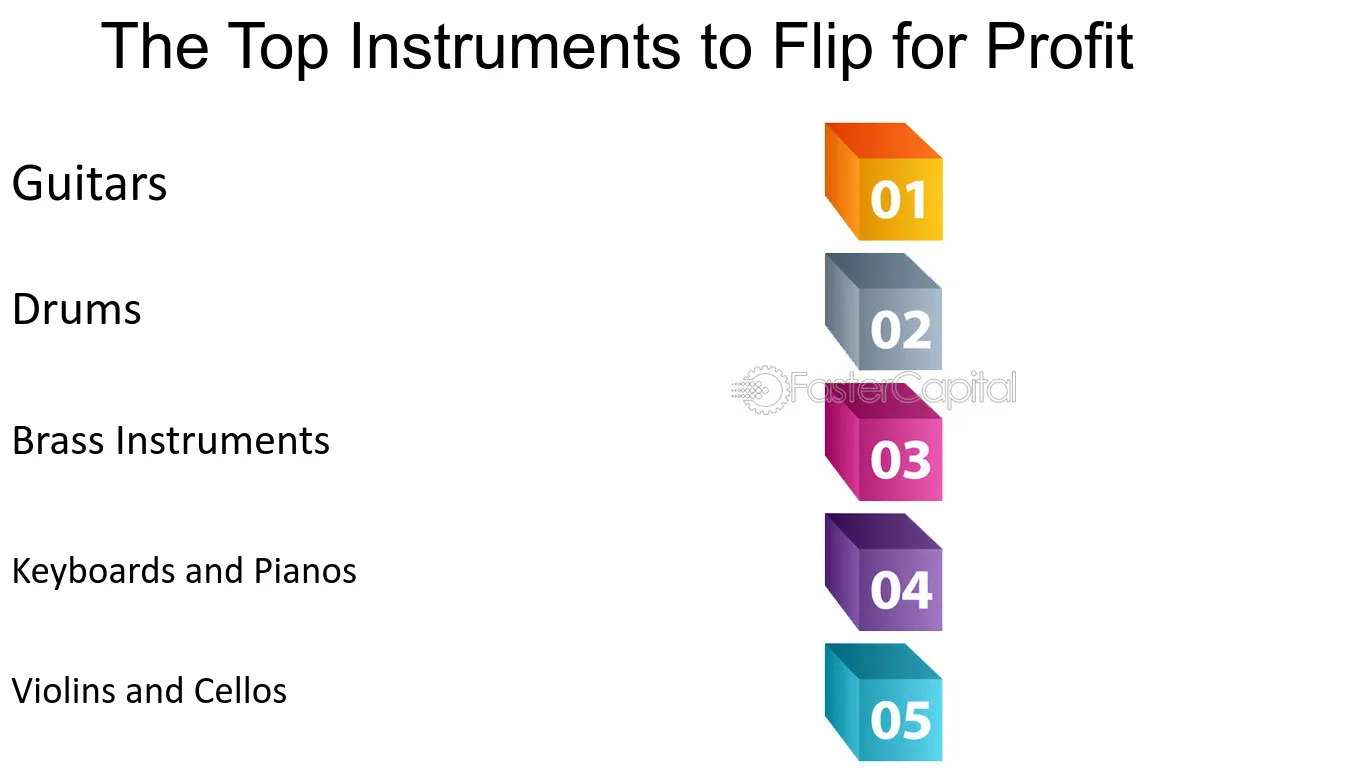 The Top Instruments to Flip for Profit

Guitars

01

Drums

02

FasterCapital

Brass Instruments

03

Keyboards and Pianos

04

Violins and Cellos

05